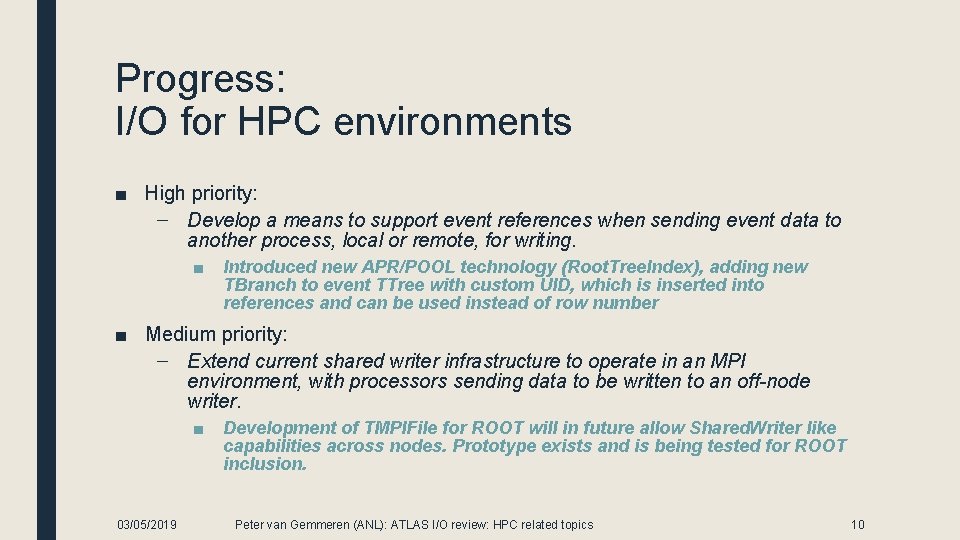 Progress:
I/O for HPC environments

■ High priority:
– Develop a means to support event references when sending event data to another process, local or remote, for writing.
■ Introduced new APR/POOL technology (RootTreeIndex), adding new TBranch to event TTree with custom UID, which is inserted into references and can be used instead of row number

■ Medium priority:
– Extend current shared writer infrastructure to operate in an MPI environment, with processors sending data to be written to an off-node writer.
■ Development of TMPIFile for ROOT will in future allow SharedWriter like capabilities across nodes. Prototype exists and is being tested for ROOT inclusion.

03/05/2019 Peter van Gemmeren (ANL): ATLAS I/O review: HPC related topics 10